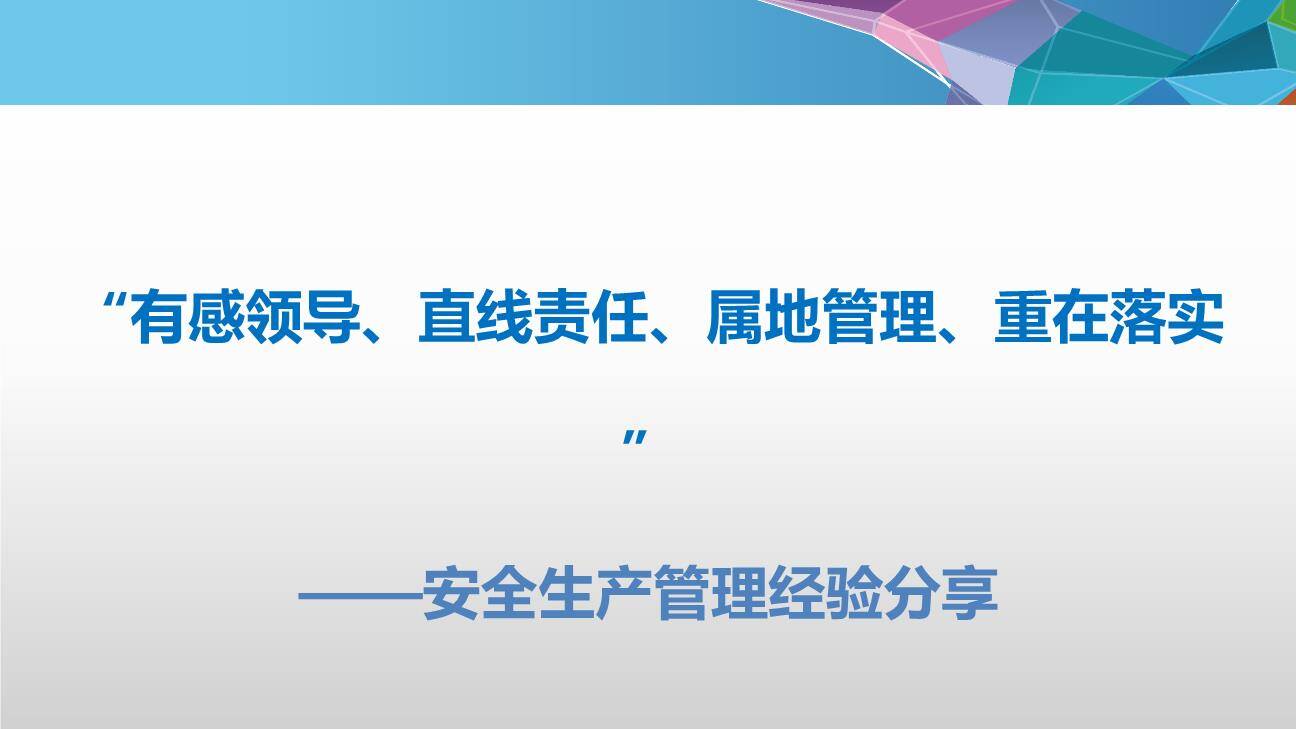 “有感领导、直线责任、属地管理、重在落实”

——安全生产管理经验分享